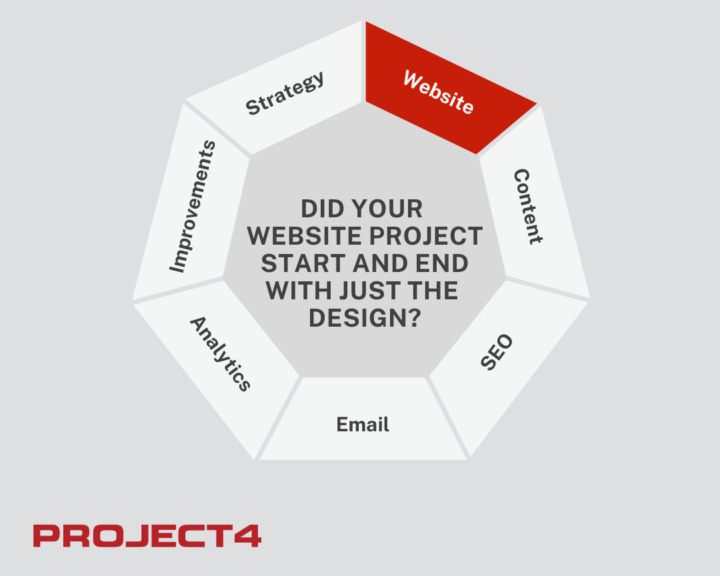 Strategy
Website
Content
SEO
Email
Analytics
Improvements

DID YOUR WEBSITE PROJECT START AND END WITH JUST THE DESIGN?

PROJECT4